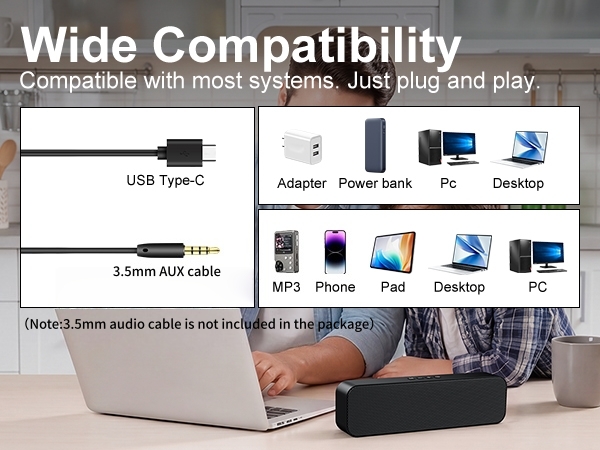 Wide Compatibility
Compatible with most systems. Just plug and play.

USB Type-C

3.5mm AUX cable

Adapter Power bank Pc Desktop

MP3 Phone Pad Desktop PC

（Note:3.5mm audio cable is not included in the package）